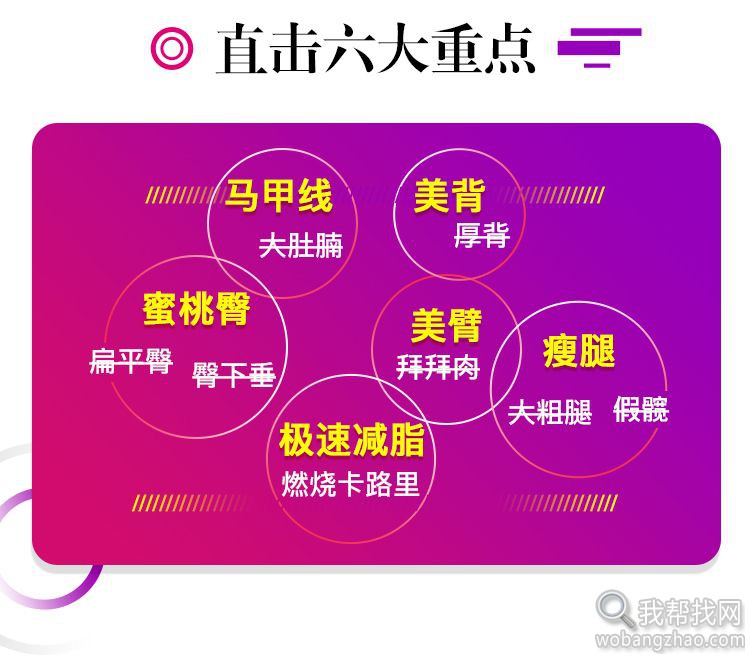 直击六大重点

马甲线
大肚腩

美背
厚背

蜜桃臀
扁平臀
臀下垂

美臂
拜拜肉

瘦腿
大粗腿
假髋

极速减脂
燃烧卡路里

我帮找网
wobangzhao.com